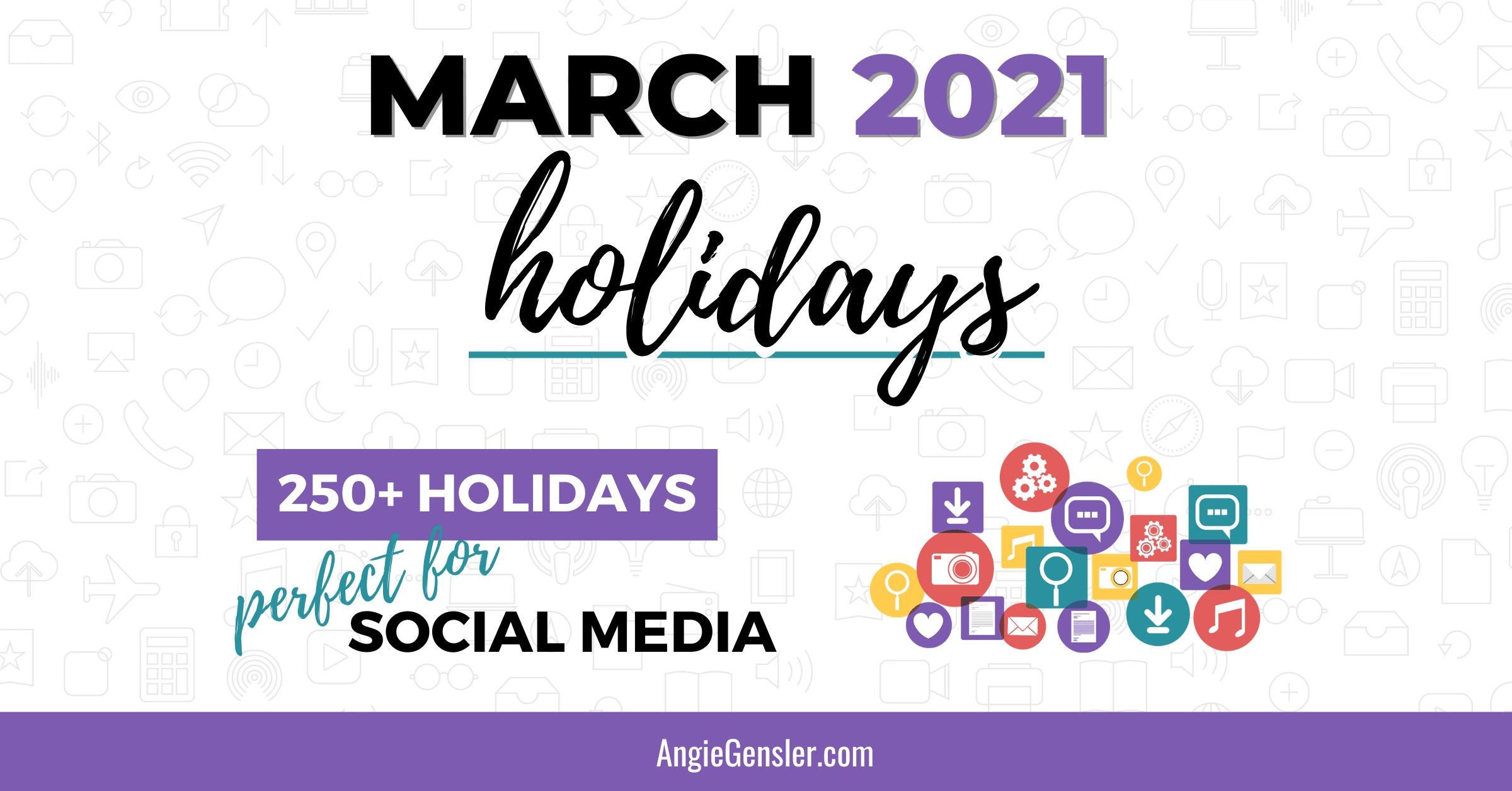 MARCH 2021

holidays

250+ HOLIDAYS

perfect for

SOCIAL MEDIA

AngieGensler.com